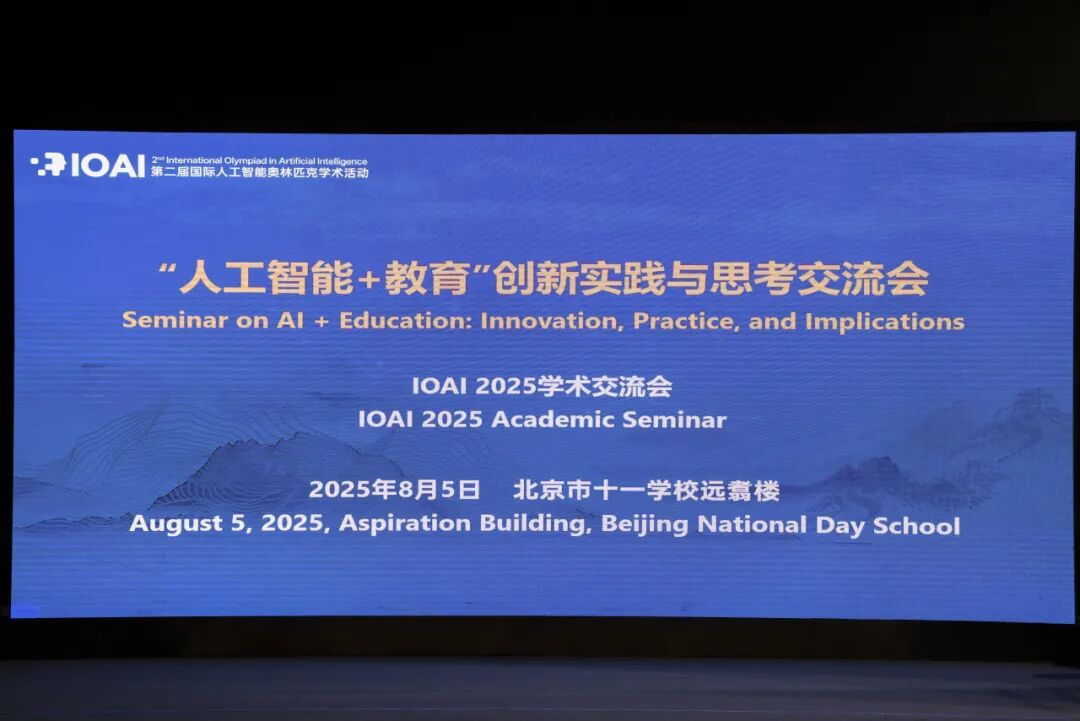 IOAI 2nd International Olympiad in Artificial Intelligence
第二届国际人工智能奥林匹克学术活动

“人工智能+教育”创新实践与思考交流会
Seminar on AI + Education: Innovation, Practice, and Implications

IOAI 2025学术交流会
IOAI 2025 Academic Seminar

2025年8月5日 北京市十一学校远翥楼
August 5, 2025, Aspiration Building, Beijing National Day School